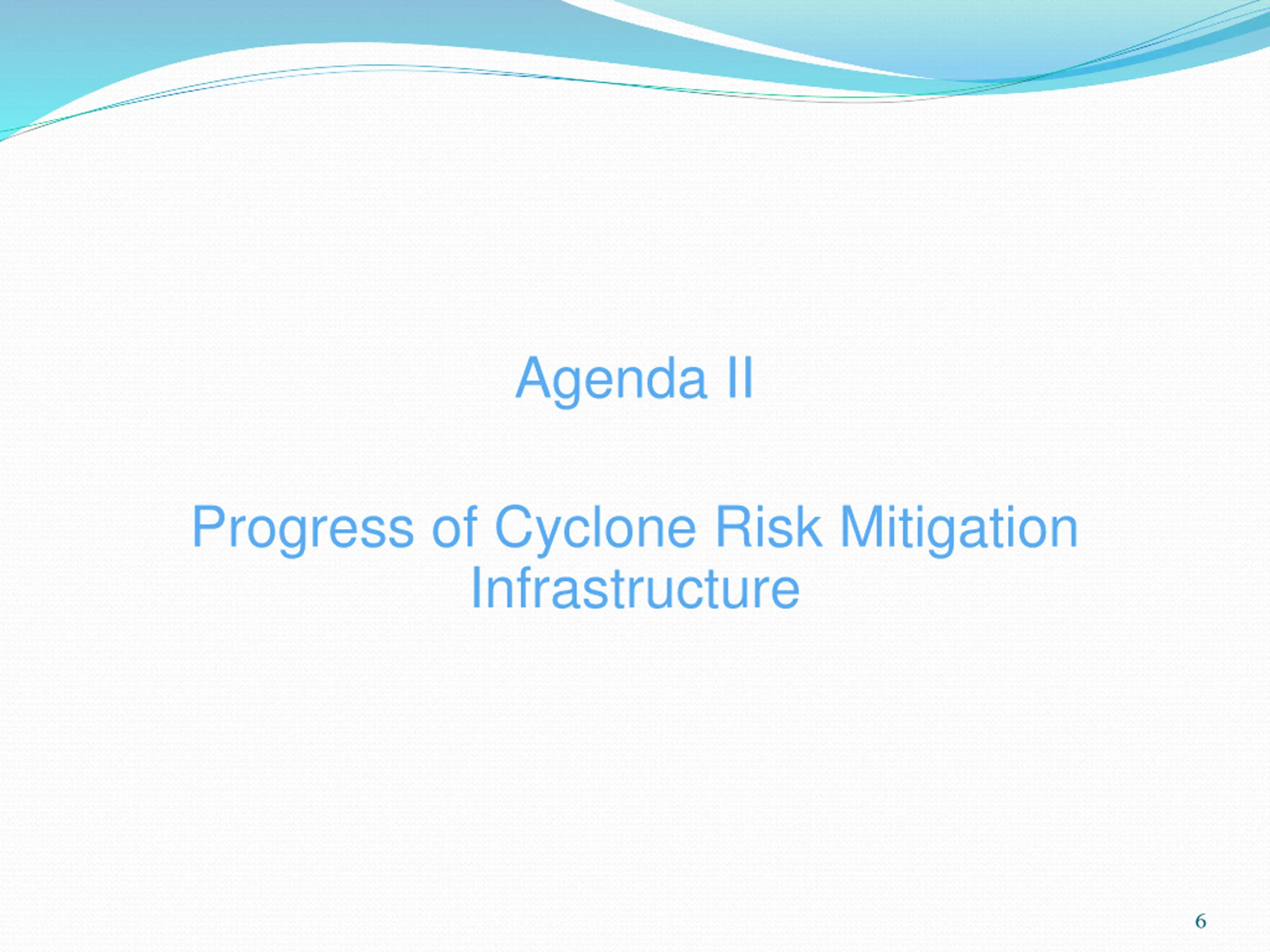 Agenda II

Progress of Cyclone Risk Mitigation Infrastructure

6